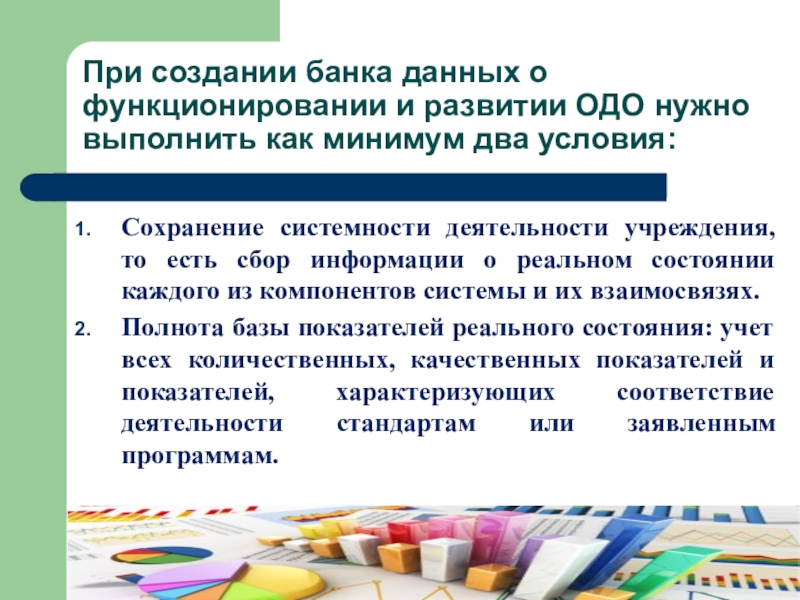 При создании банка данных о функционировании и развитии ОДО нужно выполнить как минимум два условия:

1. Сохранение системности деятельности учреждения, то есть сбор информации о реальном состоянии каждого из компонентов системы и их взаимосвязях.
2. Полнота базы показателей реального состояния: учет всех количественных, качественных показателей и показателей, характеризующих соответствие деятельности стандартам или заявленным программам.